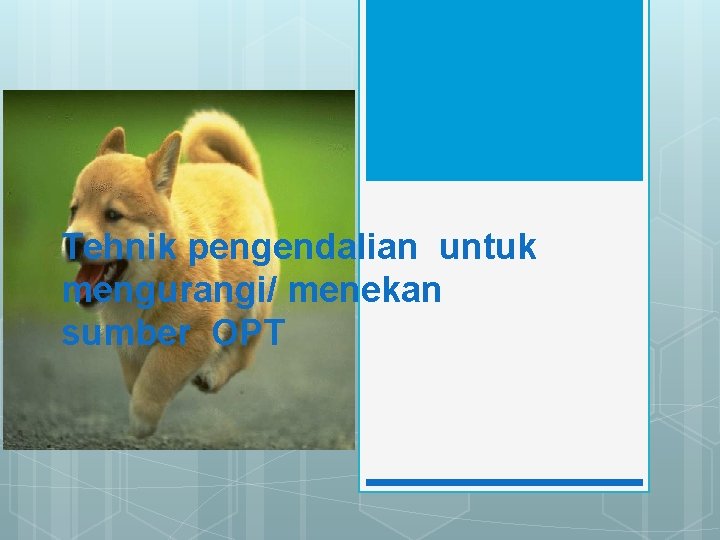 Tehnik pengendalian untuk mengurangi/ menekan sumber OPT